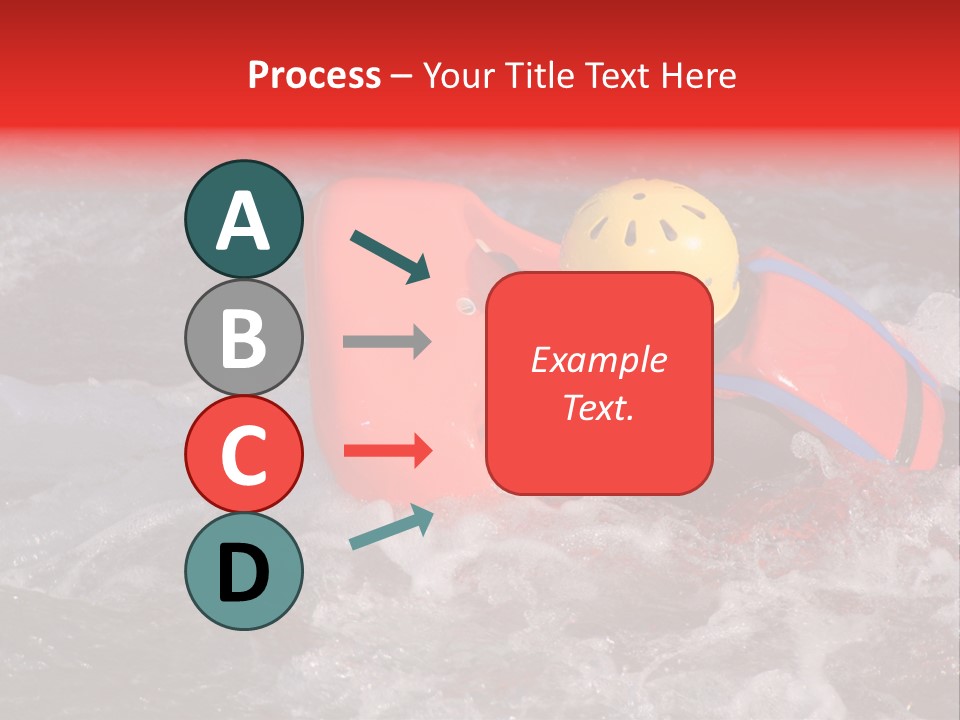 Process – Your Title Text Here

A

B

C

D

Example Text.